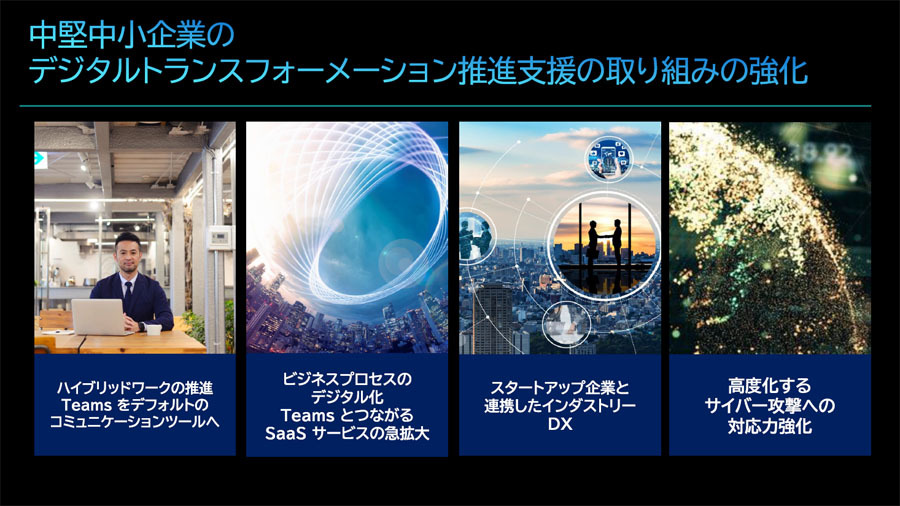 中堅中小企業の
デジタルトランスフォーメーション推進支援の取り組みの強化

ハイブリッドワークの推進
Teams をデフォルトの
コミュニケーションツールへ

ビジネスプロセスの
デジタル化
Teams とつながる
SaaS サービスの急拡大

スタートアップ企業と
連携したインダストリー
DX

高度化する
サイバー攻撃への
対応力強化